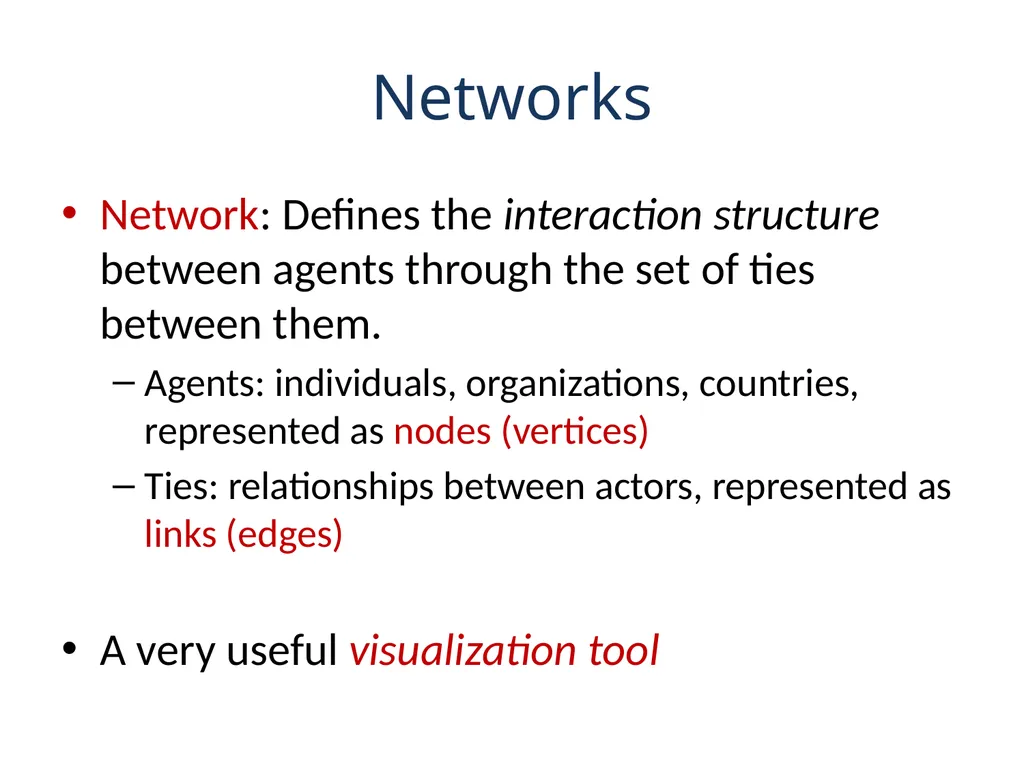 Networks

• Network: Defines the interaction structure between agents through the set of ties between them.

– Agents: individuals, organizations, countries, represented as nodes (vertices)

– Ties: relationships between actors, represented as links (edges)

• A very useful visualization tool